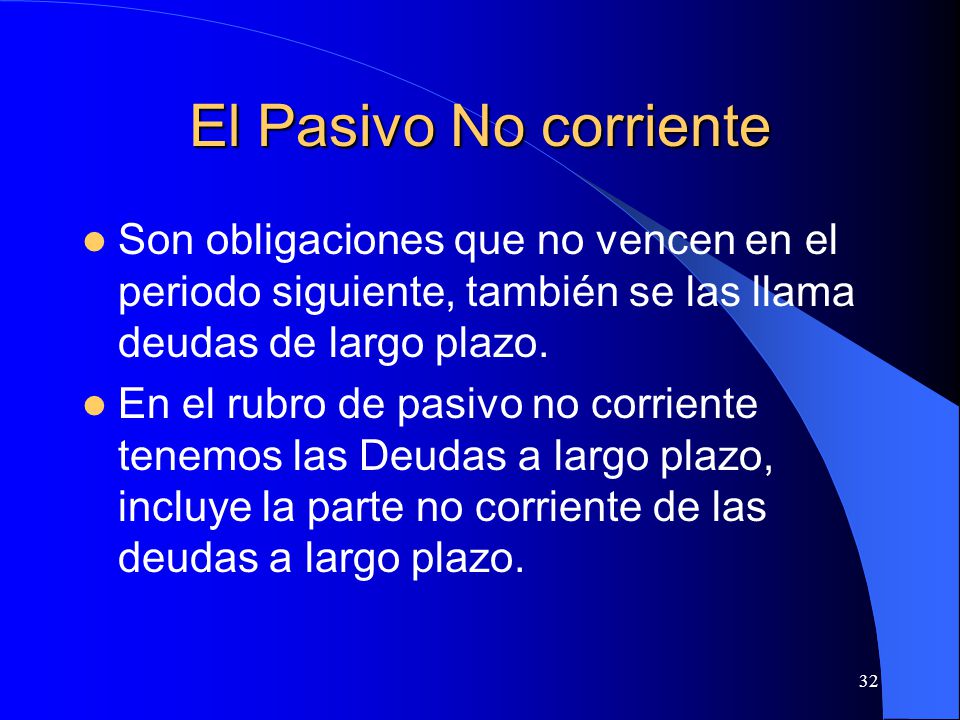 El Pasivo No corriente

- Son obligaciones que no vencen en el periodo siguiente, también se las llama deudas de largo plazo.
- En el rubro de pasivo no corriente tenemos las Deudas a largo plazo, incluye la parte no corriente de las deudas a largo plazo.

32